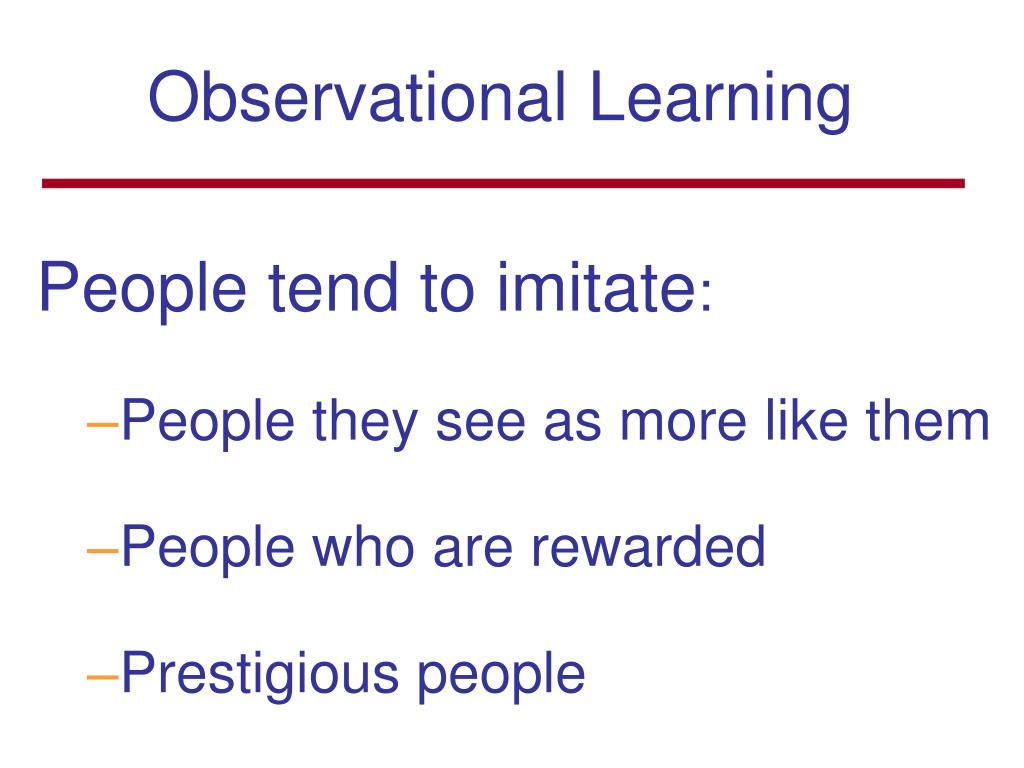 Observational Learning

People tend to imitate:

–People they see as more like them

–People who are rewarded

–Prestigious people